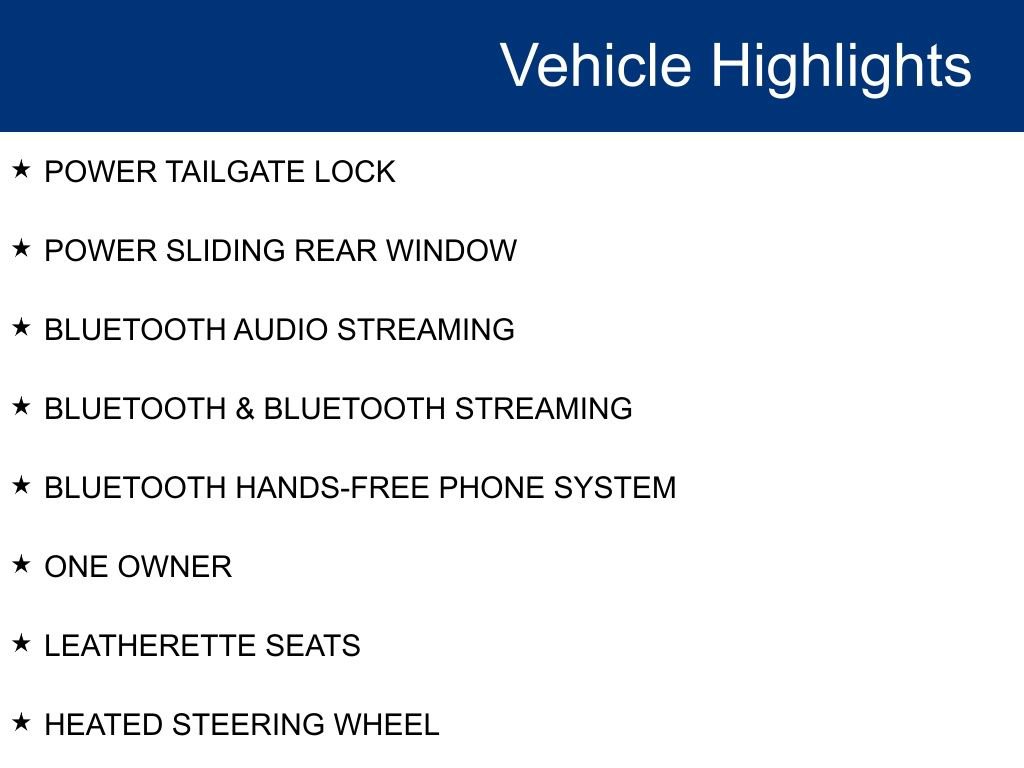 Vehicle Highlights

★ POWER TAILGATE LOCK

★ POWER SLIDING REAR WINDOW

★ BLUETOOTH AUDIO STREAMING

★ BLUETOOTH & BLUETOOTH STREAMING

★ BLUETOOTH HANDS-FREE PHONE SYSTEM

★ ONE OWNER

★ LEATHERETTE SEATS

★ HEATED STEERING WHEEL